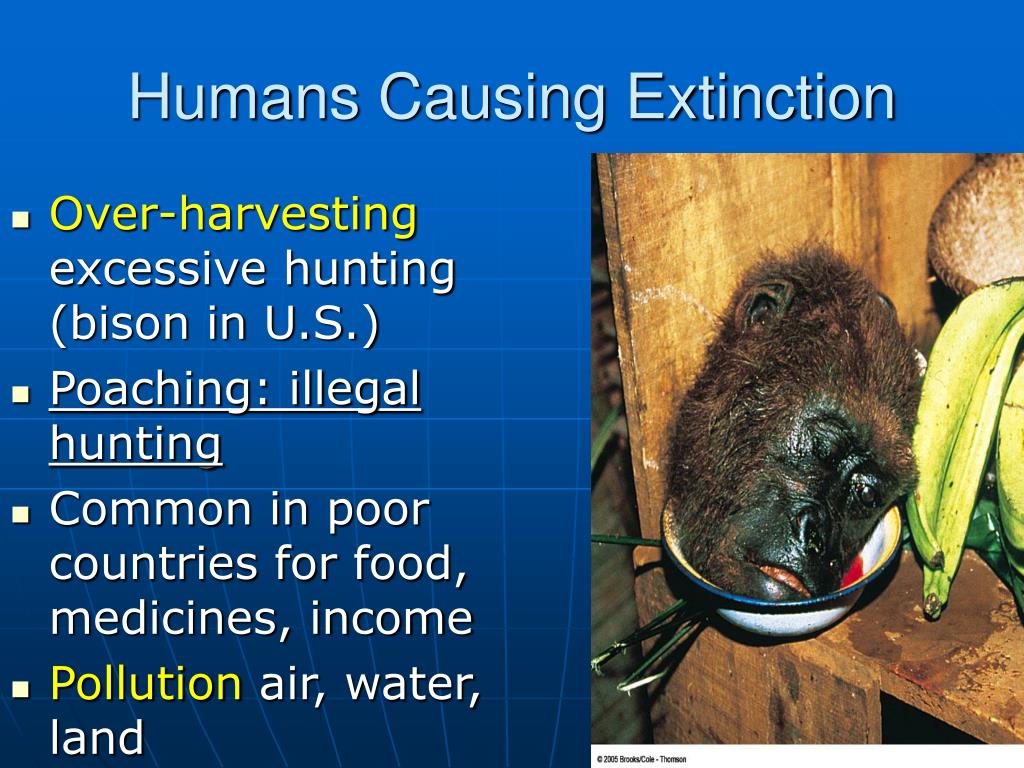 Humans Causing Extinction

- Over-harvesting excessive hunting (bison in U.S.)
- Poaching: illegal hunting
- Common in poor countries for food, medicines, income
- Pollution air, water, land

© 2005 Brooks/Cole - Thomson